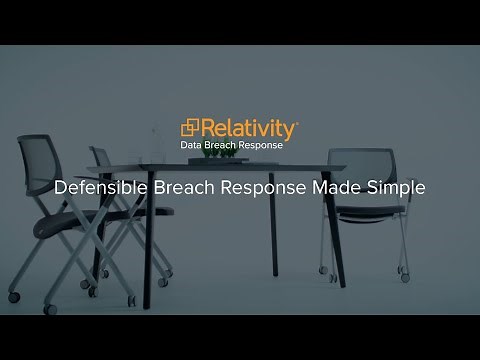 Relativity®
Data Breach Response

Defensible Breach Response Made Simple